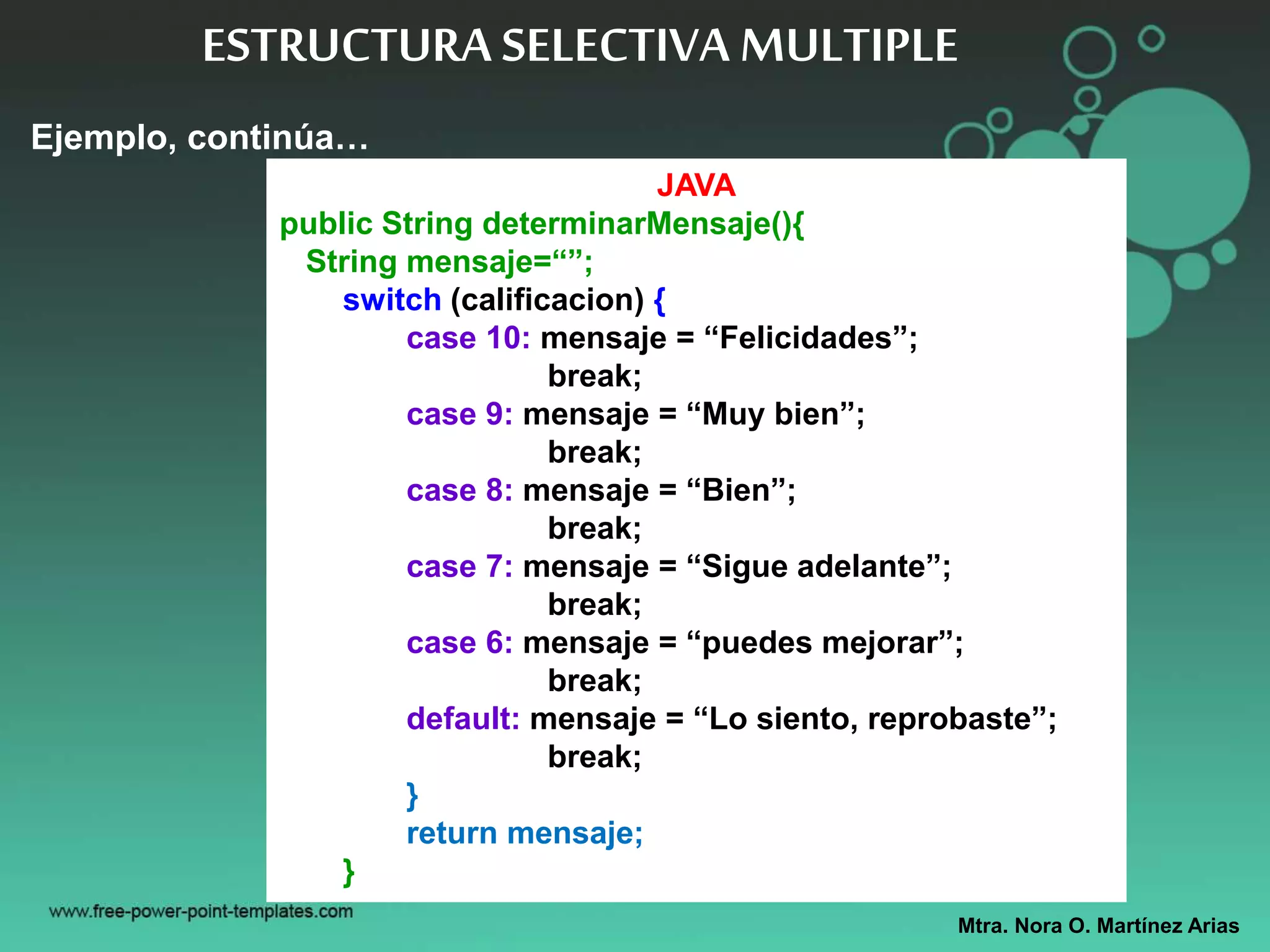 ESTRUCTURA SELECTIVA MULTIPLE

Ejemplo, continúa…

JAVA

public String determinarMensaje(){
String mensaje=“”;
switch (calificacion) {
case 10: mensaje = “Felicidades”;
break;
case 9: mensaje = “Muy bien”;
break;
case 8: mensaje = “Bien”;
break;
case 7: mensaje = “Sigue adelante”;
break;
case 6: mensaje = “puedes mejorar”;
break;
default: mensaje = “Lo siento, reprobaste”;
break;
}
return mensaje;
}

www.free-power-point-templates.com

Mtra. Nora O. Martínez Arias